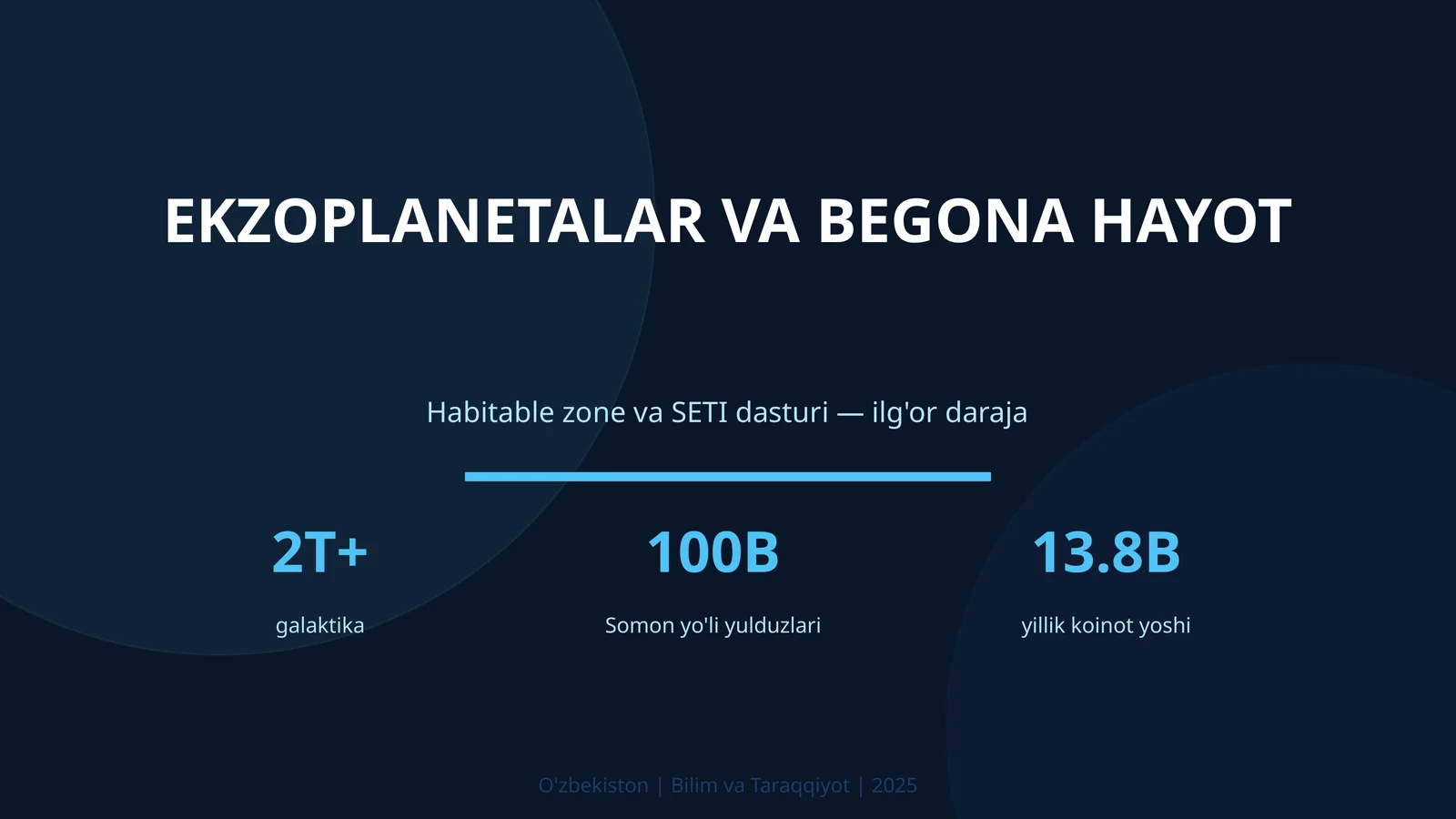 EKZOPLANETALAR VA BEGONA HAYOT

Habitable zone va SETI dasturi — ilg'or daraja

2T+
galaktika

100B
Somon yo'li yulduzlari

13.8B
yillik koinot yoshi

O'zbekiston | Bilim va Taraqqiyot | 2025